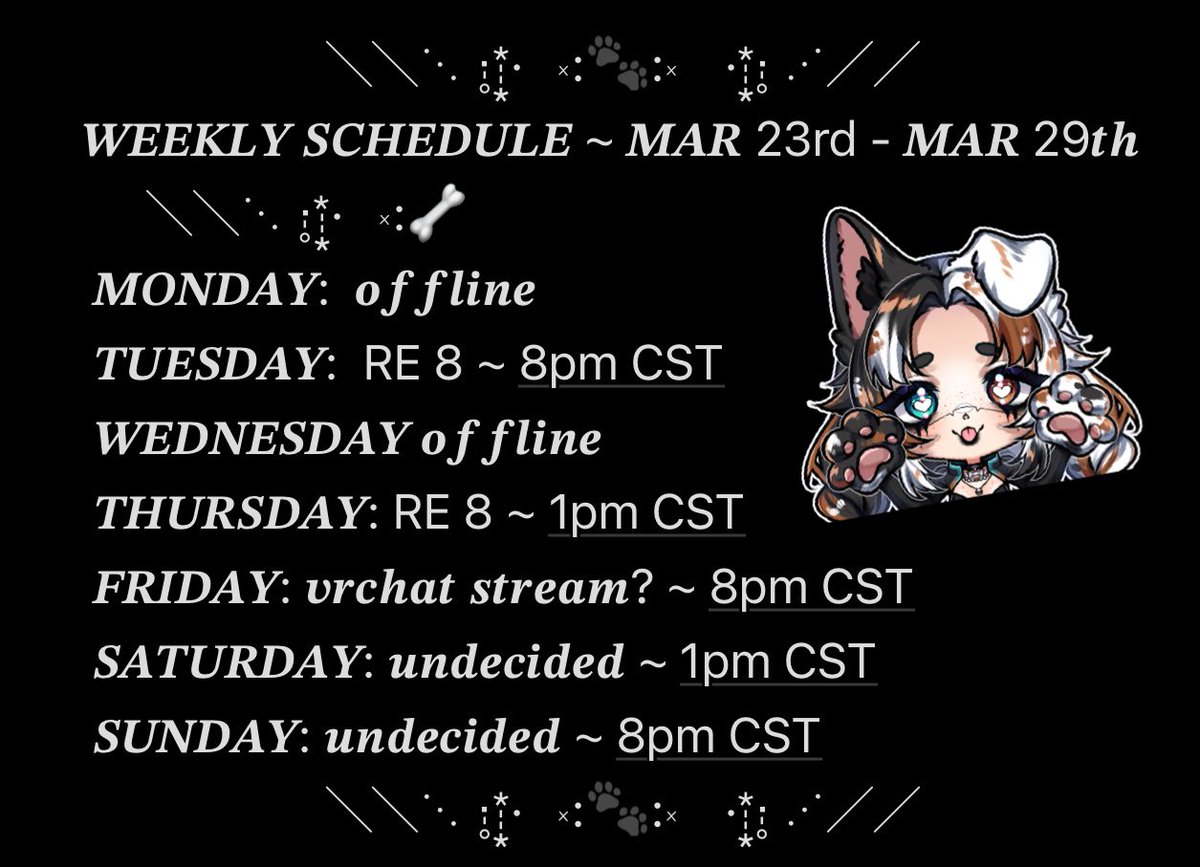 WEEKLY SCHEDULE ~ MAR 23rd - MAR 29th

MONDAY: offline
TUESDAY: RE 8 ~ 8pm CST
WEDNESDAY offline
THURSDAY: RE 8 ~ 1pm CST
FRIDAY: vrchat stream? ~ 8pm CST
SATURDAY: undecided ~ 1pm CST
SUNDAY: undecided ~ 8pm CST